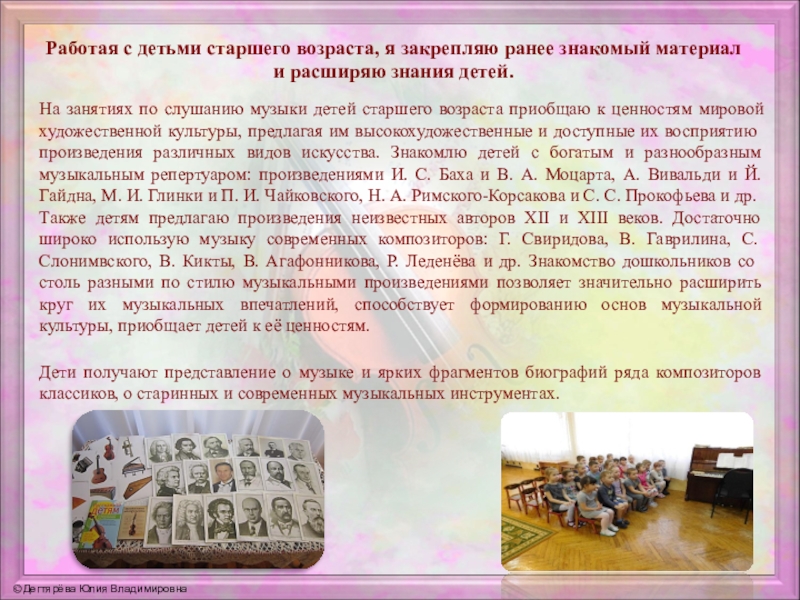 Работая с детьми старшего возраста, я закрепляю ранее знакомый материал и расширяю знания детей.

На занятиях по слушанию музыки детей старшего возраста приобщаю к ценностям мировой художественной культуры, предлагая им высокохудожественные и доступные их восприятию произведения различных видов искусства. Знакомлю детей с богатым и разнообразным музыкальным репертуаром: произведениями И. С. Баха и В. А. Моцарта, А. Вивальди и Й. Гайдна, М. И. Глинки и П. И. Чайковского, Н. А. Римского-Корсакова и С. С. Прокофьева и др. Также детям предлагаю произведения неизвестных авторов XII и XIII веков. Достаточно широко использую музыку современных композиторов: Г. Свиридова, В. Гаврилина, С. Слонимвского, В. Кикты, В. Агафонникова, Р. Леденёва и др. Знакомство дошкольников со столь разными по стилю музыкальными произведениями позволяет значительно расширить круг их музыкальных впечатлений, способствует формированию основ музыкальной культуры, приобщает детей к её ценностям.

Дети получают представление о музыке и ярких фрагментов биографий ряда композиторов классиков, о старинных и современных музыкальных инструментах.

©Дегтярёва Юлия Владимировна